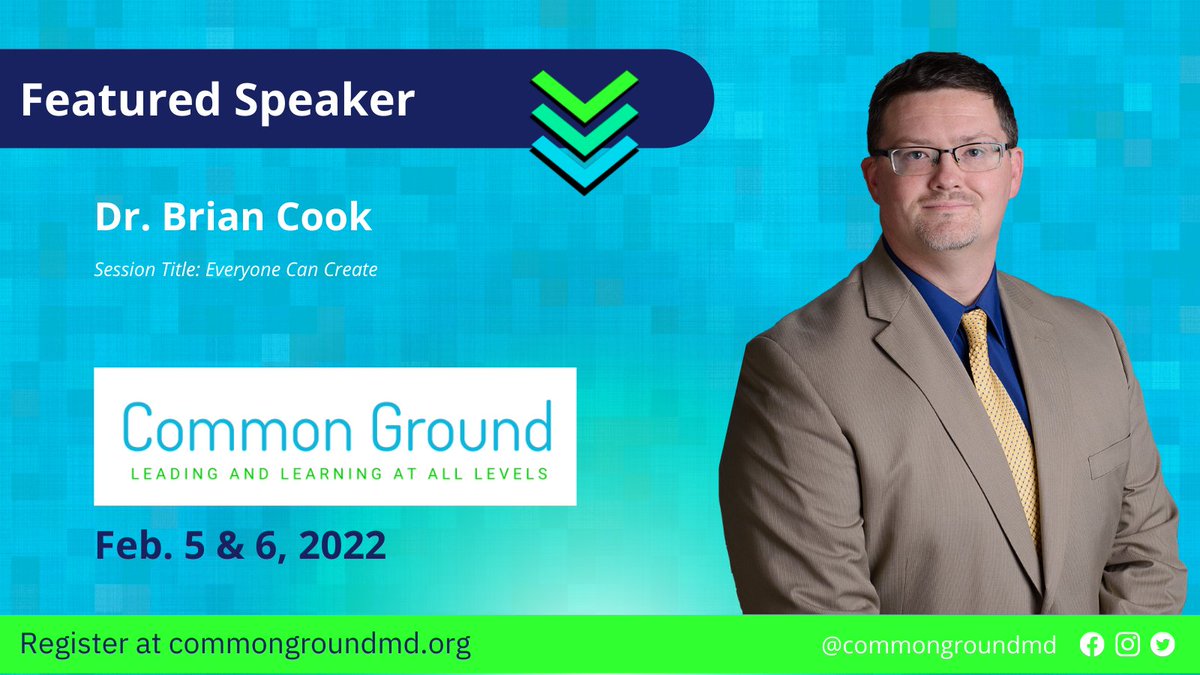 Featured Speaker

Dr. Brian Cook

Session Title: Everyone Can Create

Common Ground
LEADING AND LEARNING AT ALL LEVELS

Feb. 5 & 6, 2022

Register at commongroundmd.org

@commongroundmd